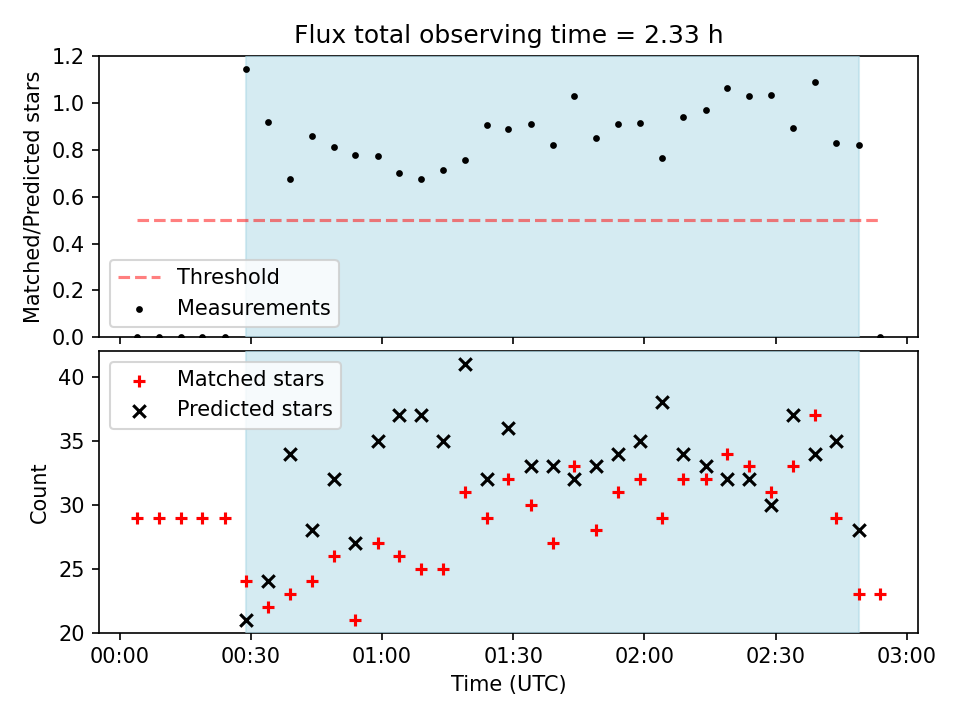 Flux total observing time = 2.33 h

Matched/Predicted stars

1.2
1.0
0.8
0.6
0.4
0.2
0.0

Threshold
Measurements

Count

40
35
30
25
20

Matched stars
Predicted stars

00:00 00:30 01:00 01:30 02:00 02:30 03:00

Time (UTC)